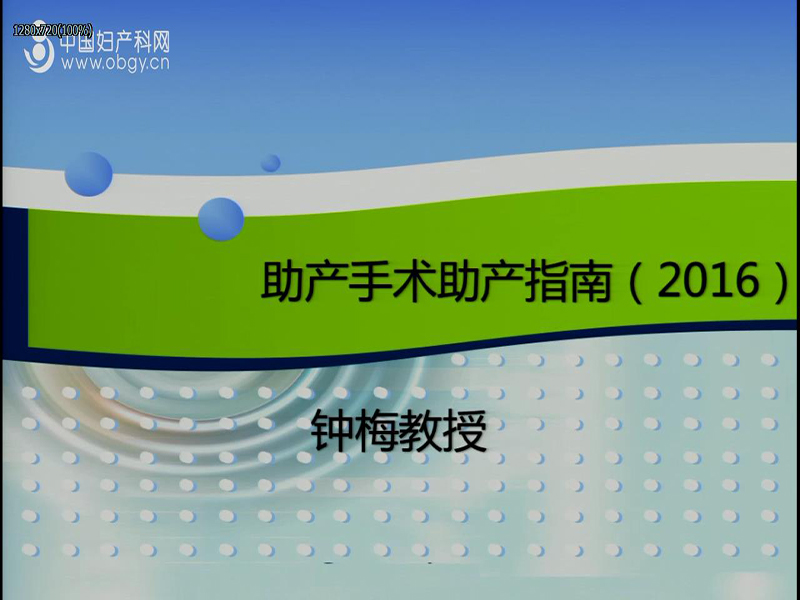 1280x720(100%)

中国妇产科网
www.obgy.cn

助产手术助产指南（2016）

钟梅教授